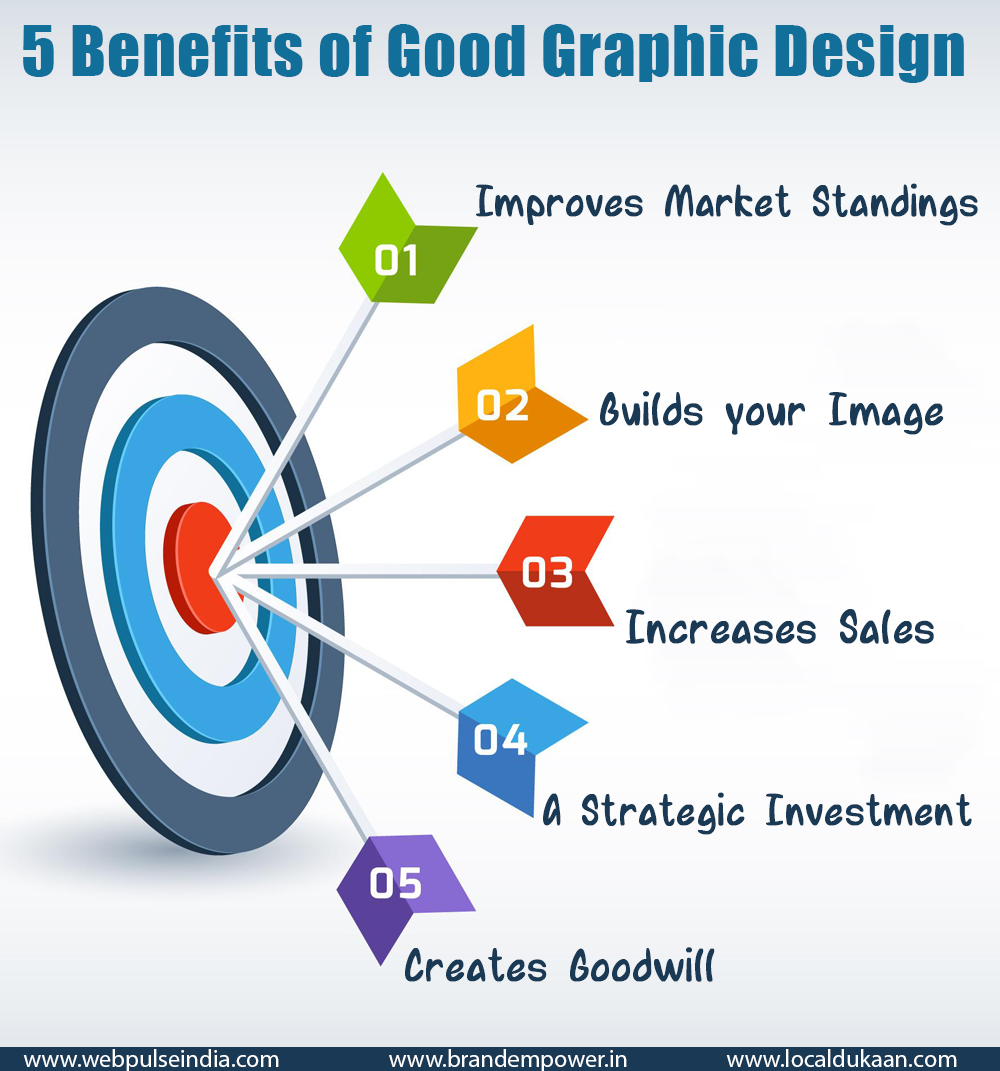 5 Benefits of Good Graphic Design

01 Improves Market Standings

02 Builds your Image

03 Increases Sales

04 A Strategic Investment

05 Creates Goodwill

www.webpulseindia.com www.brandempower.in www.localdukaan.com